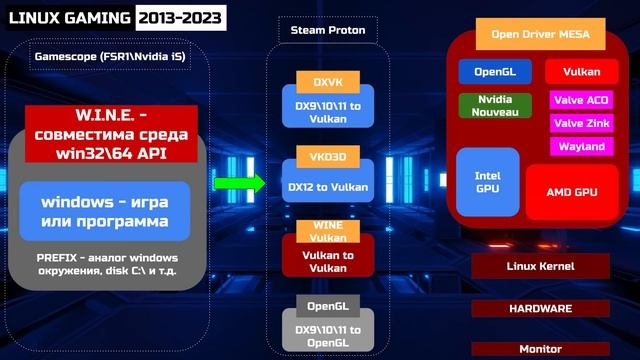 LINUX GAMING 2013-2023

Gamescope (FSR1\Nvidia iS)

W.I.N.E. - совместима среда win32\64 API

windows - игра или программа

PREFIX - аналог windows окружения, disk C:\ и т.д.

Steam Proton

DXVK
DX9\10\11 to Vulkan

VKD3D
DX12 to Vulkan

WINE Vulkan
Vulkan to Vulkan

OpenGL
DX9\10\11 to OpenGL

Open Driver MESA

OpenGL

Vulkan

Nvidia Nouveau

Valve ACO

Valve Zink

Wayland

Intel GPU

AMD GPU

Linux Kernel

HARDWARE

Monitor